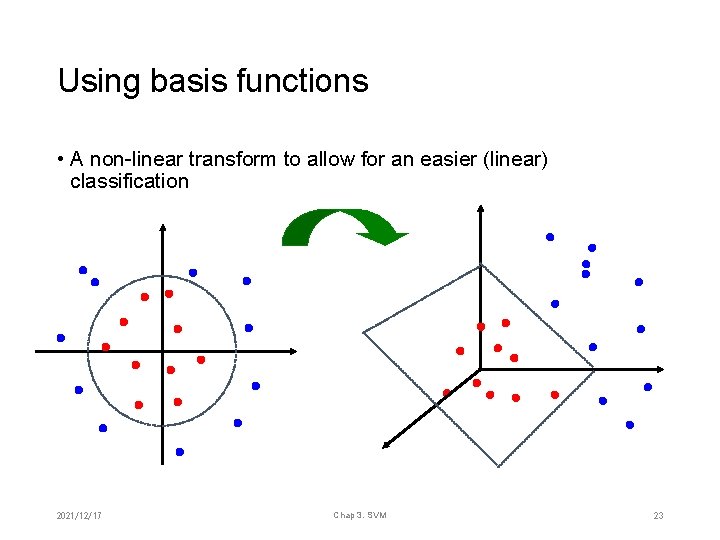 Using basis functions

• A non-linear transform to allow for an easier (linear) classification

2021/12/17

Chap 3. SVM

23